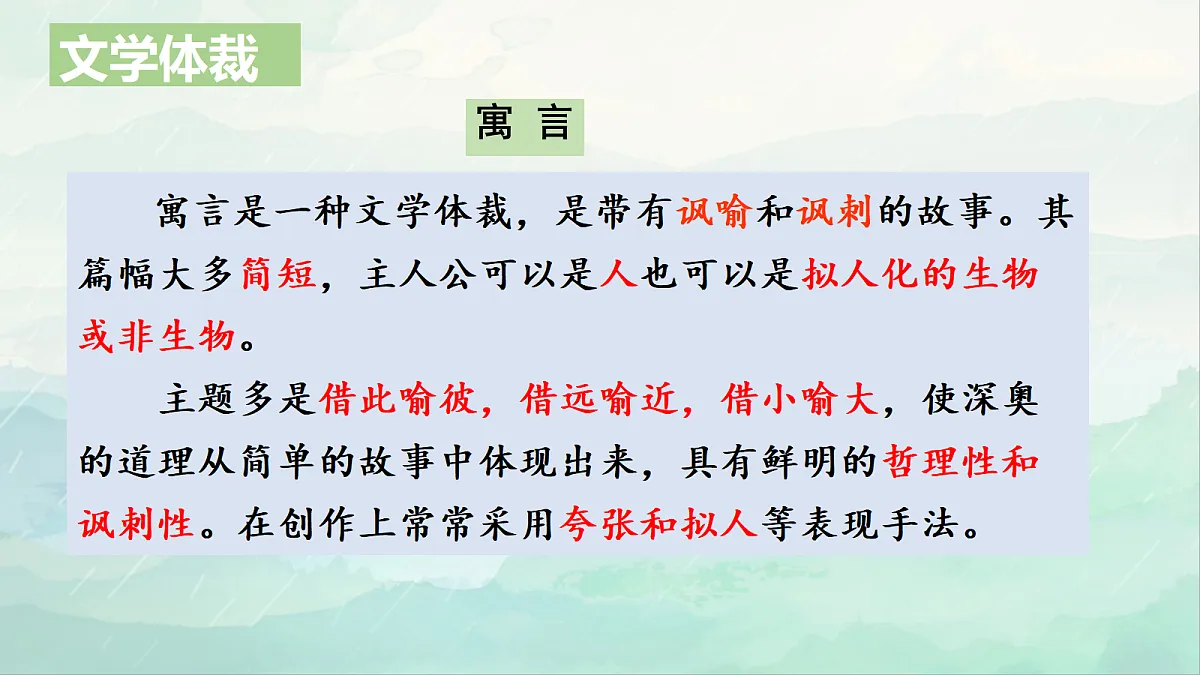 文学体裁

寓 言

寓言是一种文学体裁，是带有讽喻和讽刺的故事。其篇幅大多简短，主人公可以是人也可以是拟人化的生物或非生物。

主题多是借此喻彼，借远喻近，借小喻大，使深奥的道理从简单的故事中体现出来，具有鲜明的哲理性和讽刺性。在创作上常常采用夸张和拟人等表现手法。